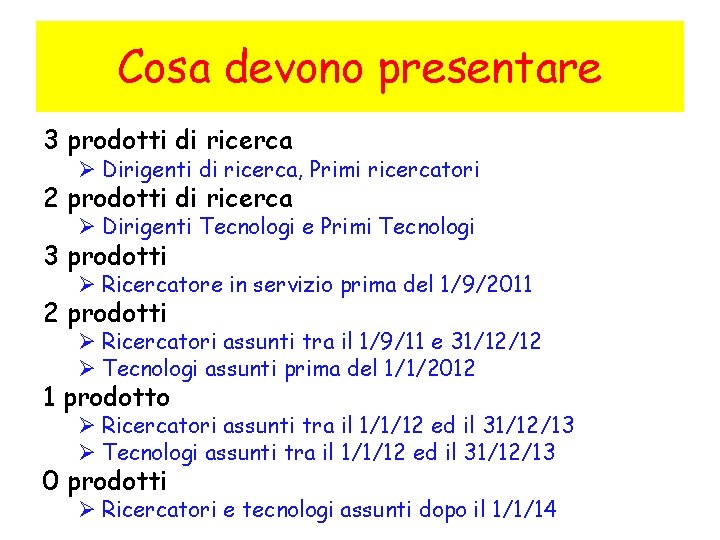 Cosa devono presentare

3 prodotti di ricerca
➢ Dirigenti di ricerca, Primi ricercatori
2 prodotti di ricerca
➢ Dirigenti Tecnologi e Primi Tecnologi
3 prodotti
➢ Ricercatore in servizio prima del 1/9/2011
2 prodotti
➢ Ricercatori assunti tra il 1/9/11 e 31/12/12
➢ Tecnologi assunti prima del 1/1/2012
1 prodotto
➢ Ricercatori assunti tra il 1/1/12 ed il 31/12/13
➢ Tecnologi assunti tra il 1/1/12 ed il 31/12/13
0 prodotti
➢ Ricercatori e tecnologi assunti dopo il 1/1/14